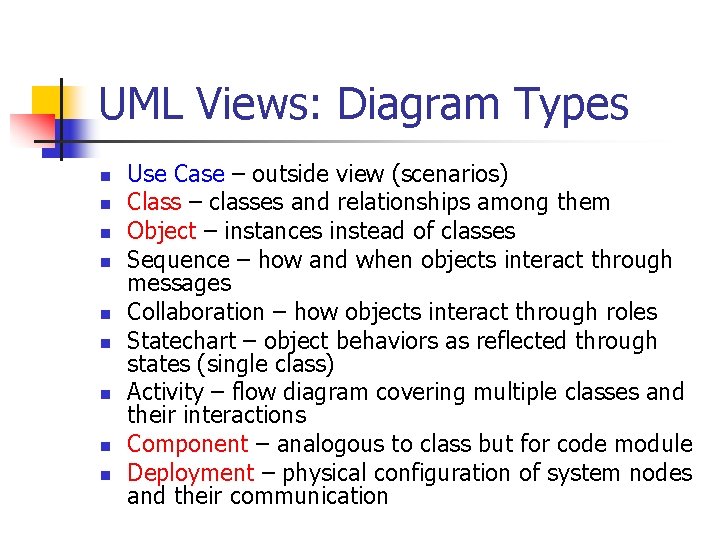 UML Views: Diagram Types

- Use Case – outside view (scenarios)
- Class – classes and relationships among them
- Object – instances instead of classes
- Sequence – how and when objects interact through messages
- Collaboration – how objects interact through roles
- Statechart – object behaviors as reflected through states (single class)
- Activity – flow diagram covering multiple classes and their interactions
- Component – analogous to class but for code module
- Deployment – physical configuration of system nodes and their communication